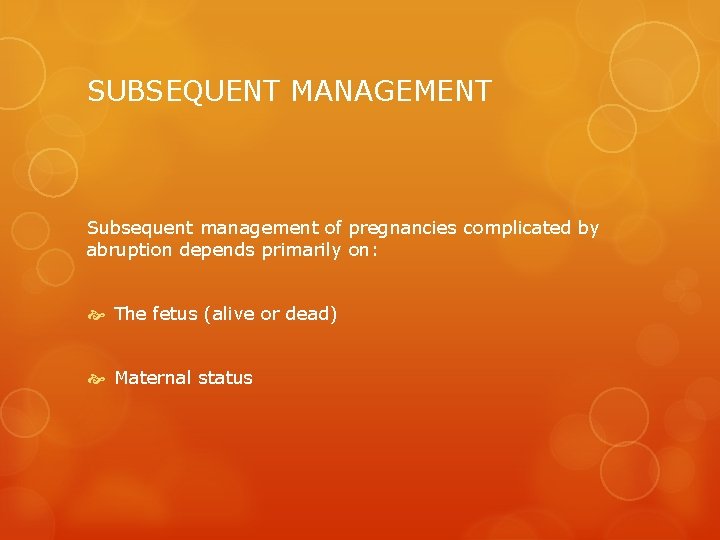 SUBSEQUENT MANAGEMENT

Subsequent management of pregnancies complicated by abruption depends primarily on:

The fetus (alive or dead)

Maternal status